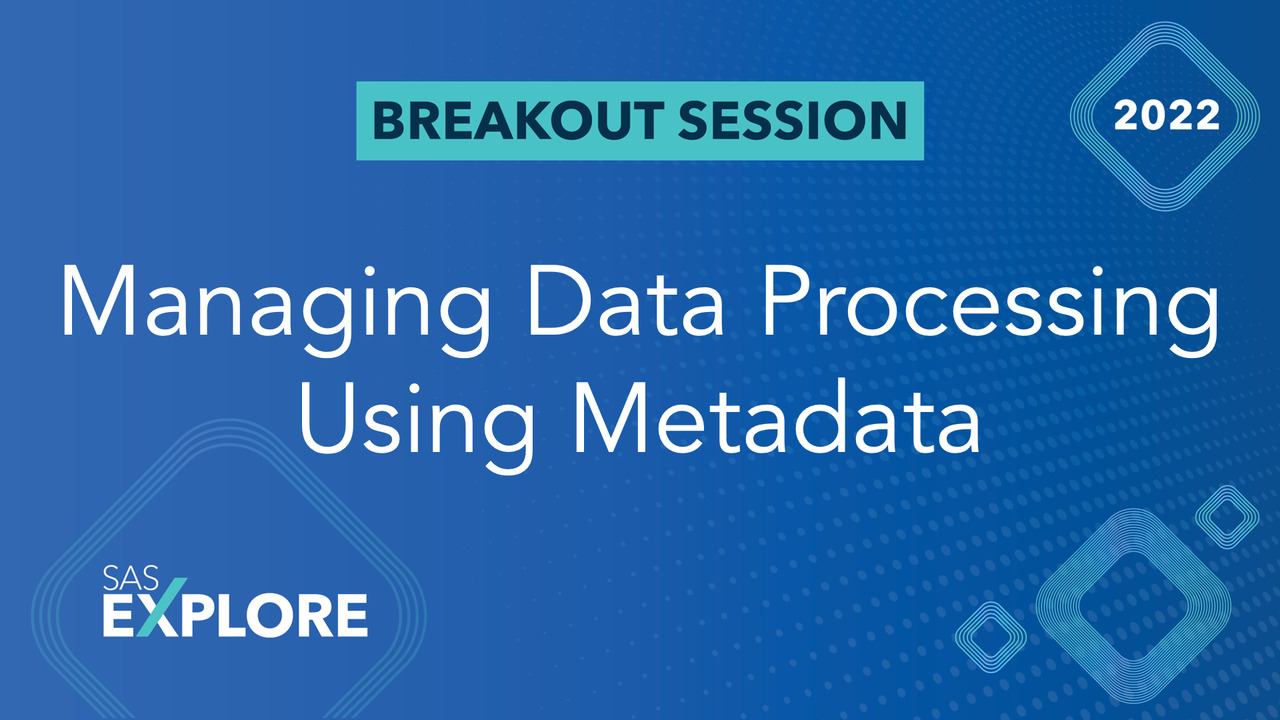 BREAKOUT SESSION

2022

Managing Data Processing Using Metadata

SAS EXPLORE